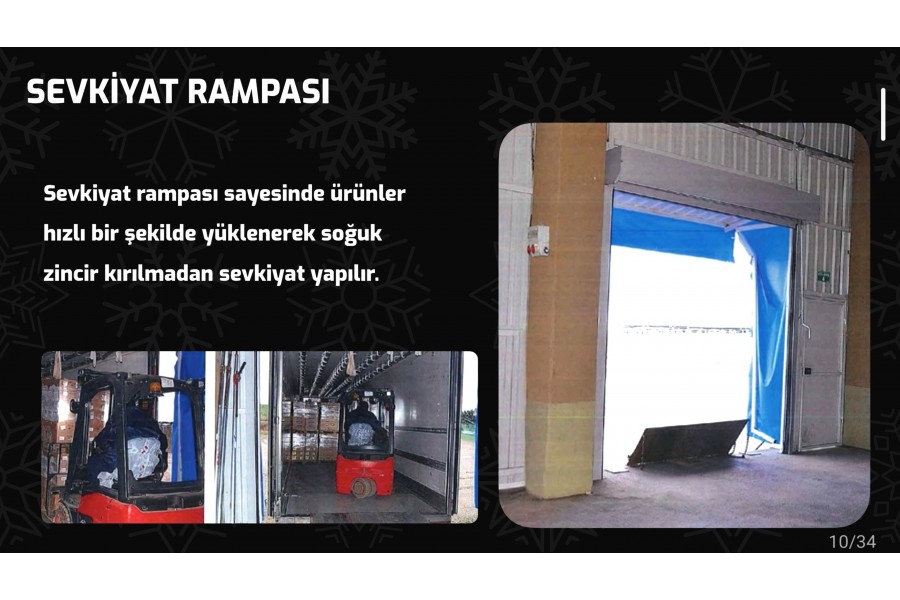 SEVKİYAT RAMPASI

Sevkiyat rampası sayesinde ürünler hızlı bir şekilde yüklenerek soğuk zincir kırılmadan sevkiyat yapılır.

10/34